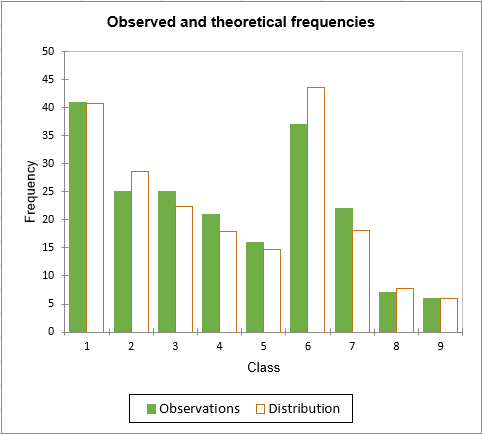 Observed and theoretical frequencies

Frequency

50
45
40
35
30
25
20
15
10
5
0

1 2 3 4 5 6 7 8 9

Class

Observations Distribution